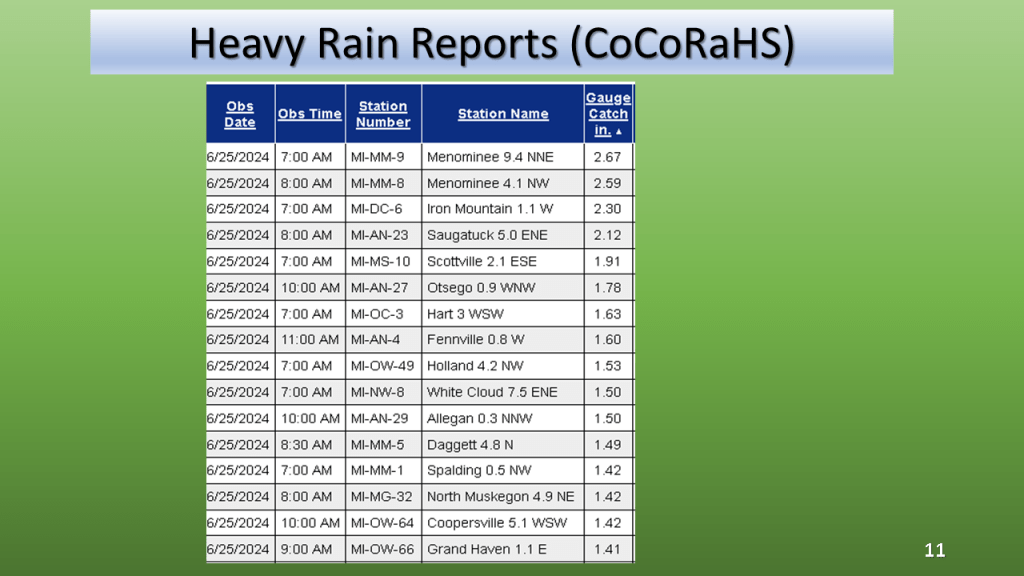 Heavy Rain Reports (CoCoRaHS)

| Obs Date | Obs Time | Station Number | Station Name | Gauge Catch in. ▲ |
|---|---|---|---|---|
| 6/25/2024 | 7:00 AM | MI-MM-9 | Menominee 9.4 NNE | 2.67 |
| 6/25/2024 | 8:00 AM | MI-MM-8 | Menominee 4.1 NW | 2.59 |
| 6/25/2024 | 7:00 AM | MI-DC-6 | Iron Mountain 1.1 W | 2.30 |
| 6/25/2024 | 8:00 AM | MI-AN-23 | Saugatuck 5.0 ENE | 2.12 |
| 6/25/2024 | 7:00 AM | MI-MS-10 | Scottville 2.1 ESE | 1.91 |
| 6/25/2024 | 10:00 AM | MI-AN-27 | Otsego 0.9 WNW | 1.78 |
| 6/25/2024 | 7:00 AM | MI-OC-3 | Hart 3 WSW | 1.63 |
| 6/25/2024 | 11:00 AM | MI-AN-4 | Fennville 0.8 W | 1.60 |
| 6/25/2024 | 7:00 AM | MI-OW-49 | Holland 4.2 NW | 1.53 |
| 6/25/2024 | 7:00 AM | MI-NW-8 | White Cloud 7.5 ENE | 1.50 |
| 6/25/2024 | 10:00 AM | MI-AN-29 | Allegan 0.3 NNW | 1.50 |
| 6/25/2024 | 8:30 AM | MI-MM-5 | Daggett 4.8 N | 1.49 |
| 6/25/2024 | 7:00 AM | MI-MM-1 | Spalding 0.5 NW | 1.42 |
| 6/25/2024 | 8:00 AM | MI-MG-32 | North Muskegon 4.9 NE | 1.42 |
| 6/25/2024 | 10:00 AM | MI-OW-64 | Coopersville 5.1 WSW | 1.42 |
| 6/25/2024 | 9:00 AM | MI-OW-66 | Grand Haven 1.1 E | 1.41 |

11